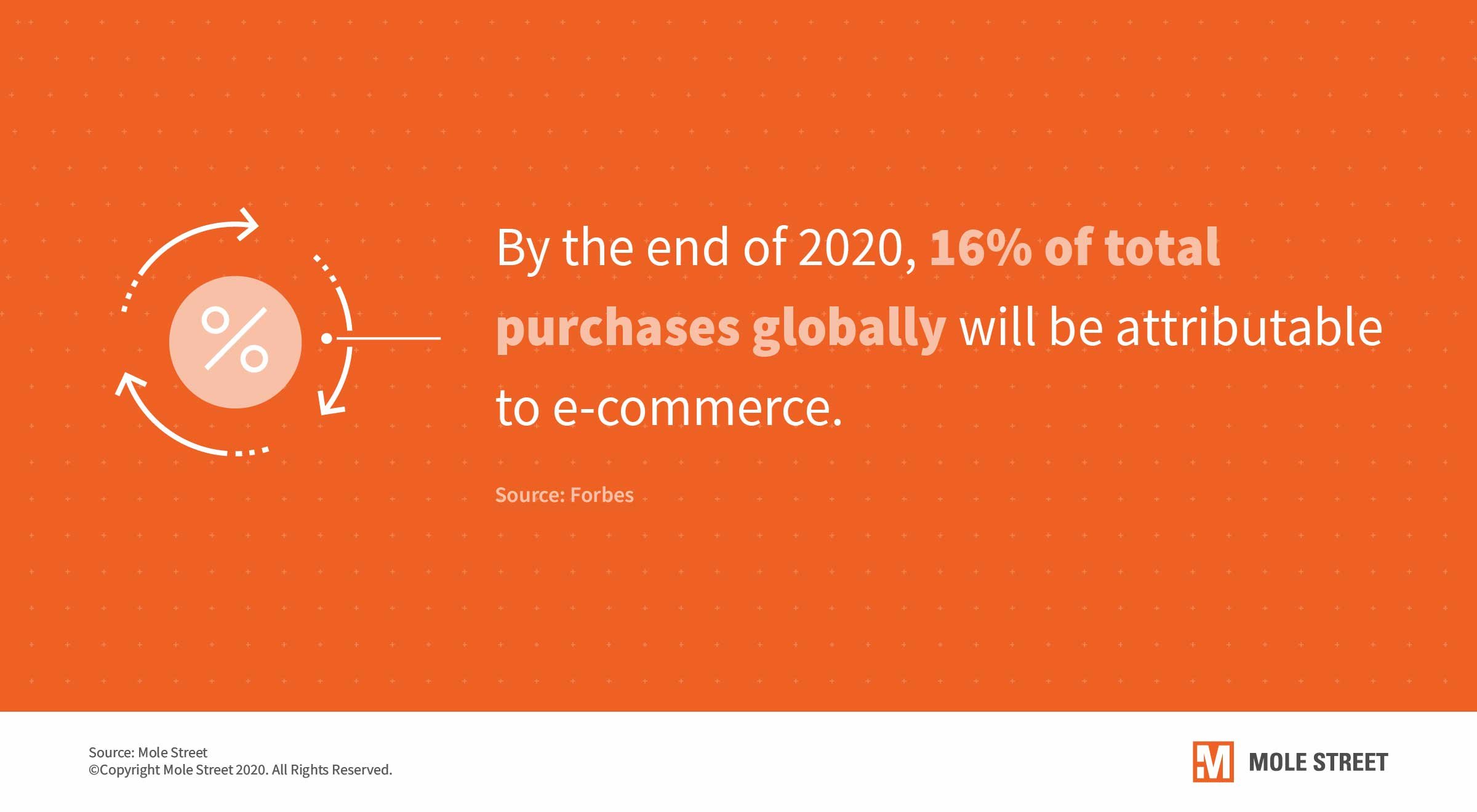 %

By the end of 2020, 16% of total purchases globally will be attributable to e-commerce.

Source: Forbes

Source: Mole Street
©Copyright Mole Street 2020. All Rights Reserved.

M MOLE STREET